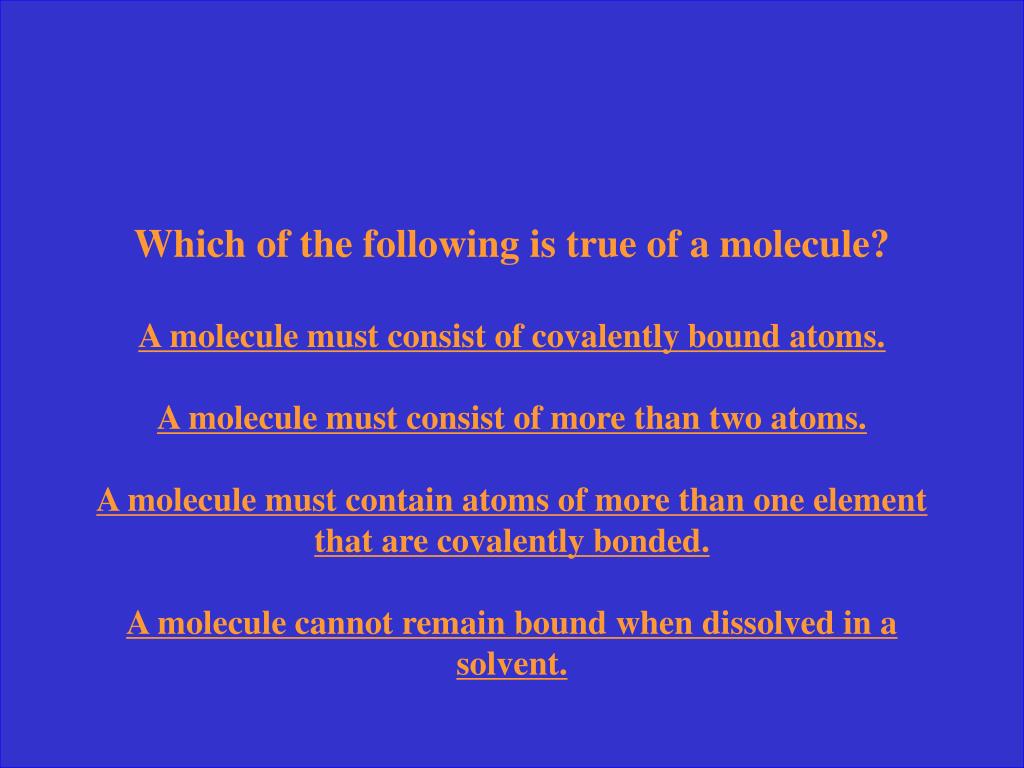 Which of the following is true of a molecule?

A molecule must consist of covalently bound atoms.

A molecule must consist of more than two atoms.

A molecule must contain atoms of more than one element that are covalently bonded.

A molecule cannot remain bound when dissolved in a solvent.